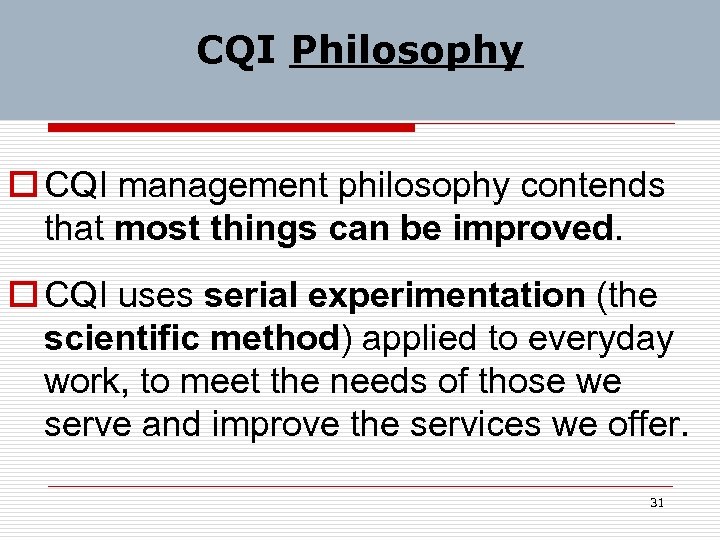 CQI Philosophy

CQI management philosophy contends that most things can be improved.

CQI uses serial experimentation (the scientific method) applied to everyday work, to meet the needs of those we serve and improve the services we offer.

31